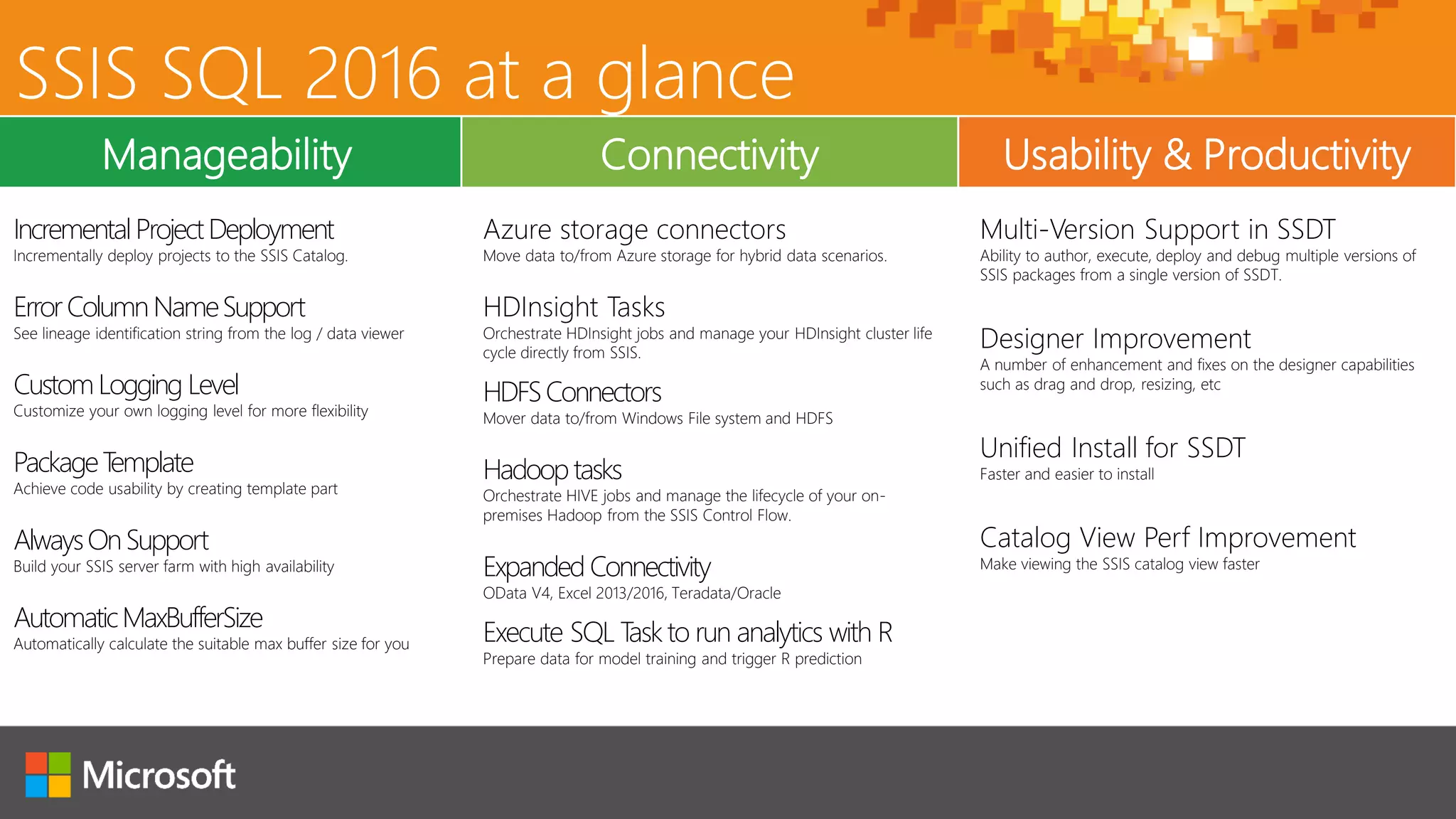 SSIS SQL 2016 at a glance

Manageability

Incremental Project Deployment
Incrementally deploy projects to the SSIS Catalog.

Error Column Name Support
See lineage identification string from the log / data viewer

Custom Logging Level
Customize your own logging level for more flexibility

Package Template
Achieve code usability by creating template part

Always On Support
Build your SSIS server farm with high availability

Automatic MaxBufferSize
Automatically calculate the suitable max buffer size for you

Connectivity

Azure storage connectors
Move data to/from Azure storage for hybrid data scenarios.

HDInsight Tasks
Orchestrate HDInsight jobs and manage your HDInsight cluster life cycle directly from SSIS.

HDFS Connectors
Mover data to/from Windows File system and HDFS

Hadoop tasks
Orchestrate HIVE jobs and manage the lifecycle of your on-premises Hadoop from the SSIS Control Flow.

Expanded Connectivity
OData V4, Excel 2013/2016, Teradata/Oracle

Execute SQL Task to run analytics with R
Prepare data for model training and trigger R prediction

Usability & Productivity

Multi-Version Support in SSDT
Ability to author, execute, deploy and debug multiple versions of SSIS packages from a single version of SSDT.

Designer Improvement
A number of enhancement and fixes on the designer capabilities such as drag and drop, resizing, etc

Unified Install for SSDT
Faster and easier to install

Catalog View Perf Improvement
Make viewing the SSIS catalog view faster

Microsoft